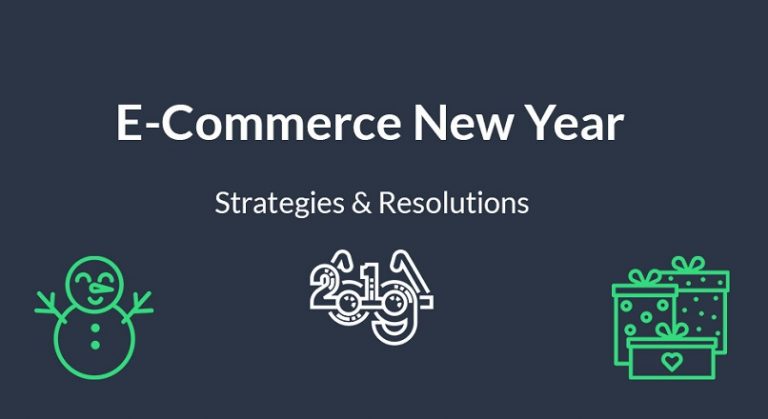 E-Commerce New Year

Strategies & Resolutions

2019